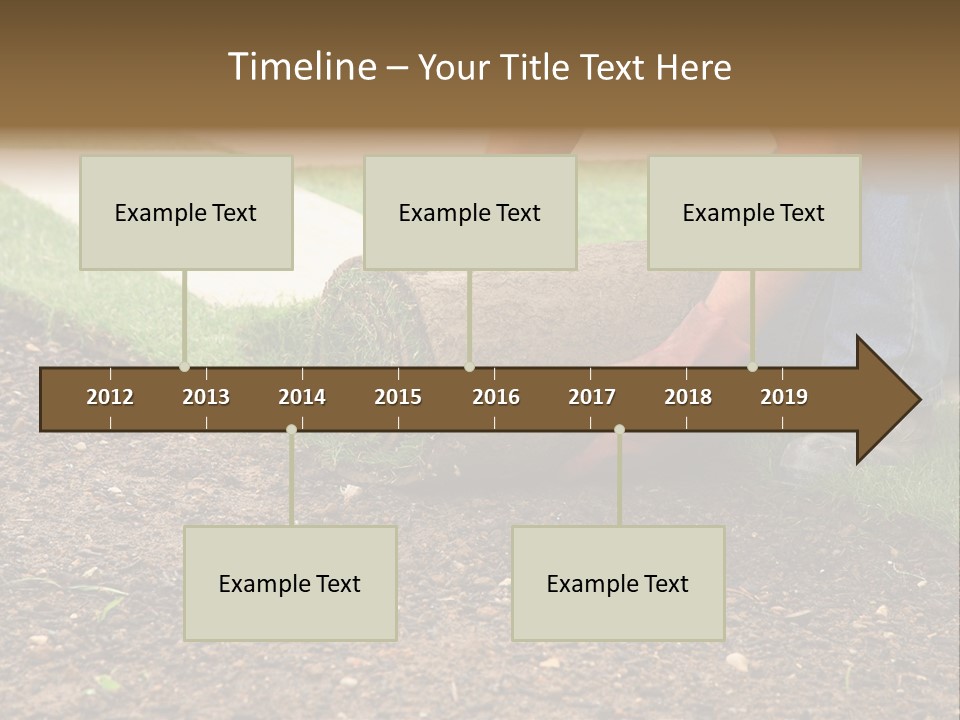 Timeline – Your Title Text Here

Example Text

Example Text

Example Text

2012 2013 2014 2015 2016 2017 2018 2019

Example Text

Example Text